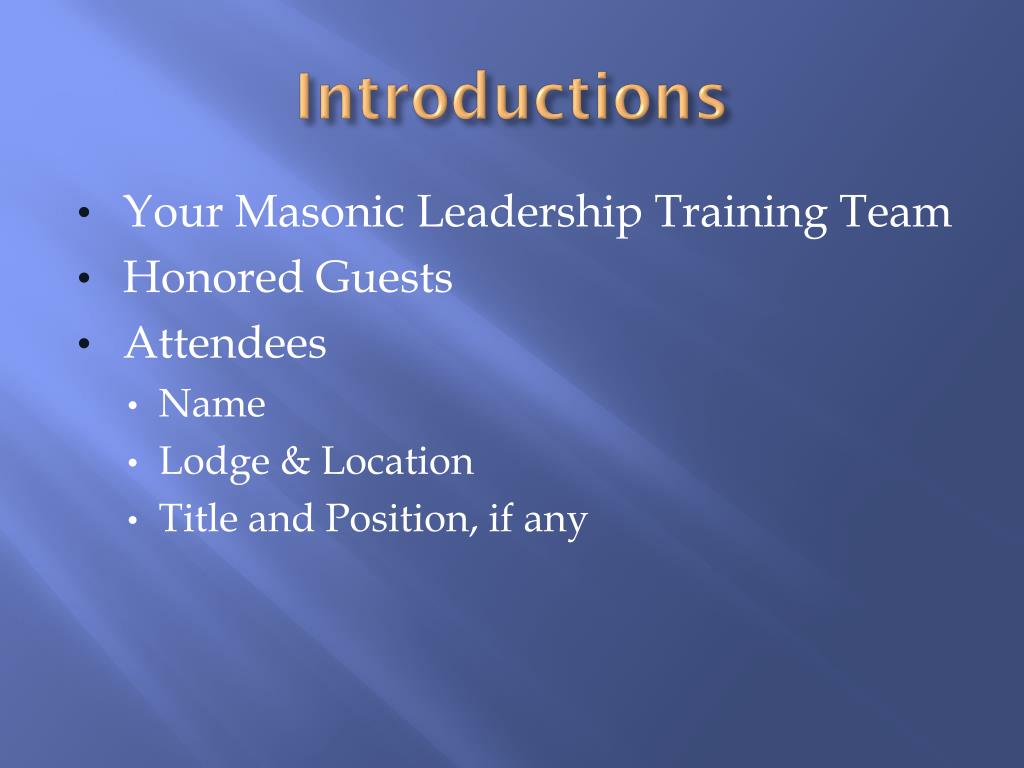 Introductions

• Your Masonic Leadership Training Team
• Honored Guests
• Attendees
  • Name
  • Lodge & Location
  • Title and Position, if any